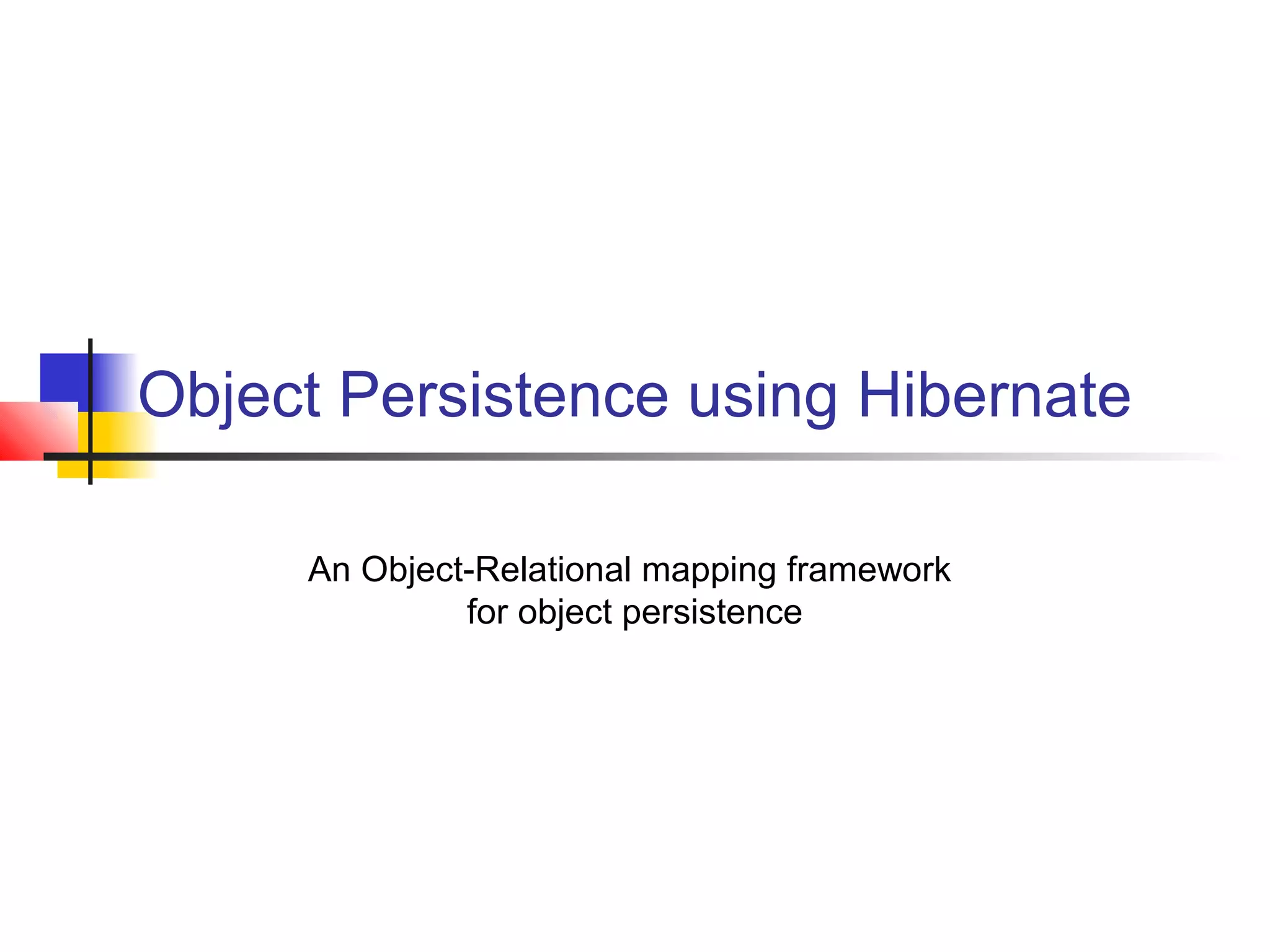 Object Persistence using Hibernate

An Object-Relational mapping framework for object persistence